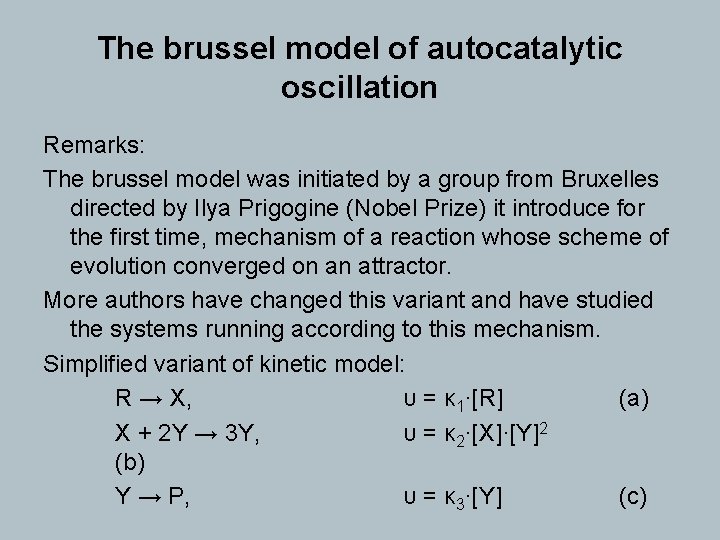 The brussel model of autocatalytic oscillation

Remarks:

The brussel model was initiated by a group from Bruxelles directed by Ilya Prigogine (Nobel Prize) it introduce for the first time, mechanism of a reaction whose scheme of evolution converged on an attractor.

More authors have changed this variant and have studied the systems running according to this mechanism.

Simplified variant of kinetic model:

$R \rightarrow X$, $\upsilon = \kappa_1 \cdot [R]$ (a)

$X + 2Y \rightarrow 3Y$, $\upsilon = \kappa_2 \cdot [X] \cdot [Y]^2$
(b)

$Y \rightarrow P$, $\upsilon = \kappa_3 \cdot [Y]$ (c)